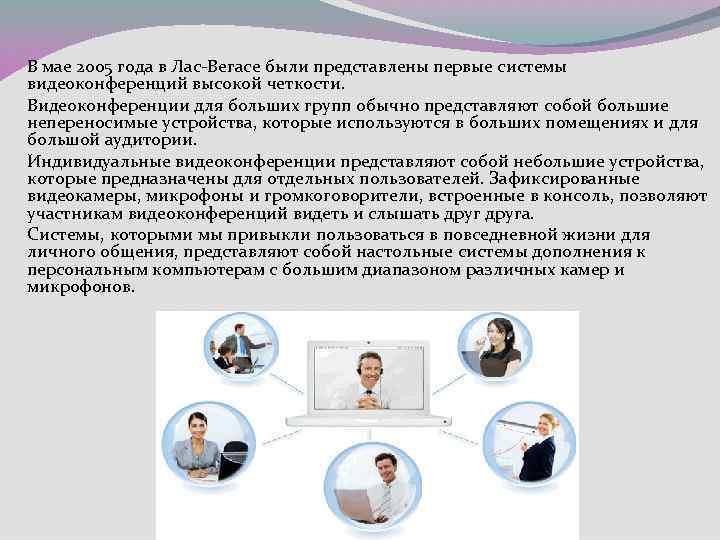 В мае 2005 года в Лас-Вегасе были представлены первые системы видеоконференций высокой четкости.

Видеоконференции для больших групп обычно представляют собой большие непереносимые устройства, которые используются в больших помещениях и для большой аудитории.

Индивидуальные видеоконференции представляют собой небольшие устройства, которые предназначены для отдельных пользователей. Зафиксированные видеокамеры, микрофоны и громкоговорители, встроенные в консоль, позволяют участникам видеоконференций видеть и слышать друг друга.

Системы, которыми мы привыкли пользоваться в повседневной жизни для личного общения, представляют собой настольные системы дополнения к персональным компьютерам с большим диапазоном различных камер и микрофонов.